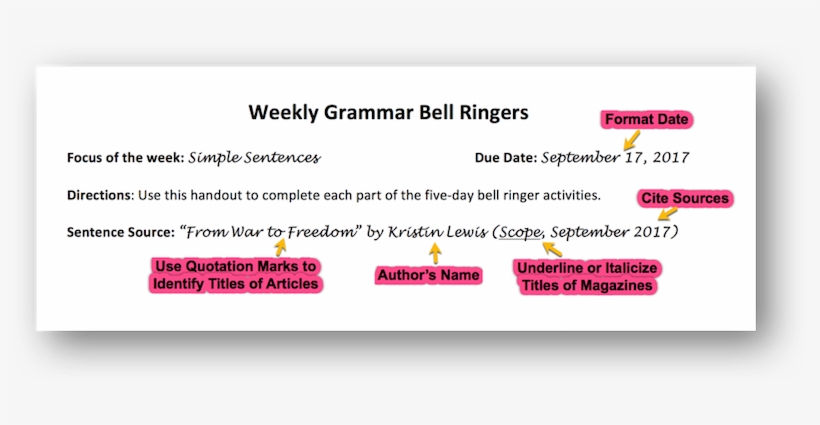 Weekly Grammar Bell Ringers

Format Date

Focus of the week: Simple Sentences

Due Date: September 17, 2017

Directions: Use this handout to complete each part of the five-day bell ringer activities.

Cite Sources

Sentence Source: "From War to Freedom" by Kristin Lewis (Scope, September 2017)

Use Quotation Marks to Identify Titles of Articles

Author's Name

Underline or Italicize Titles of Magazines